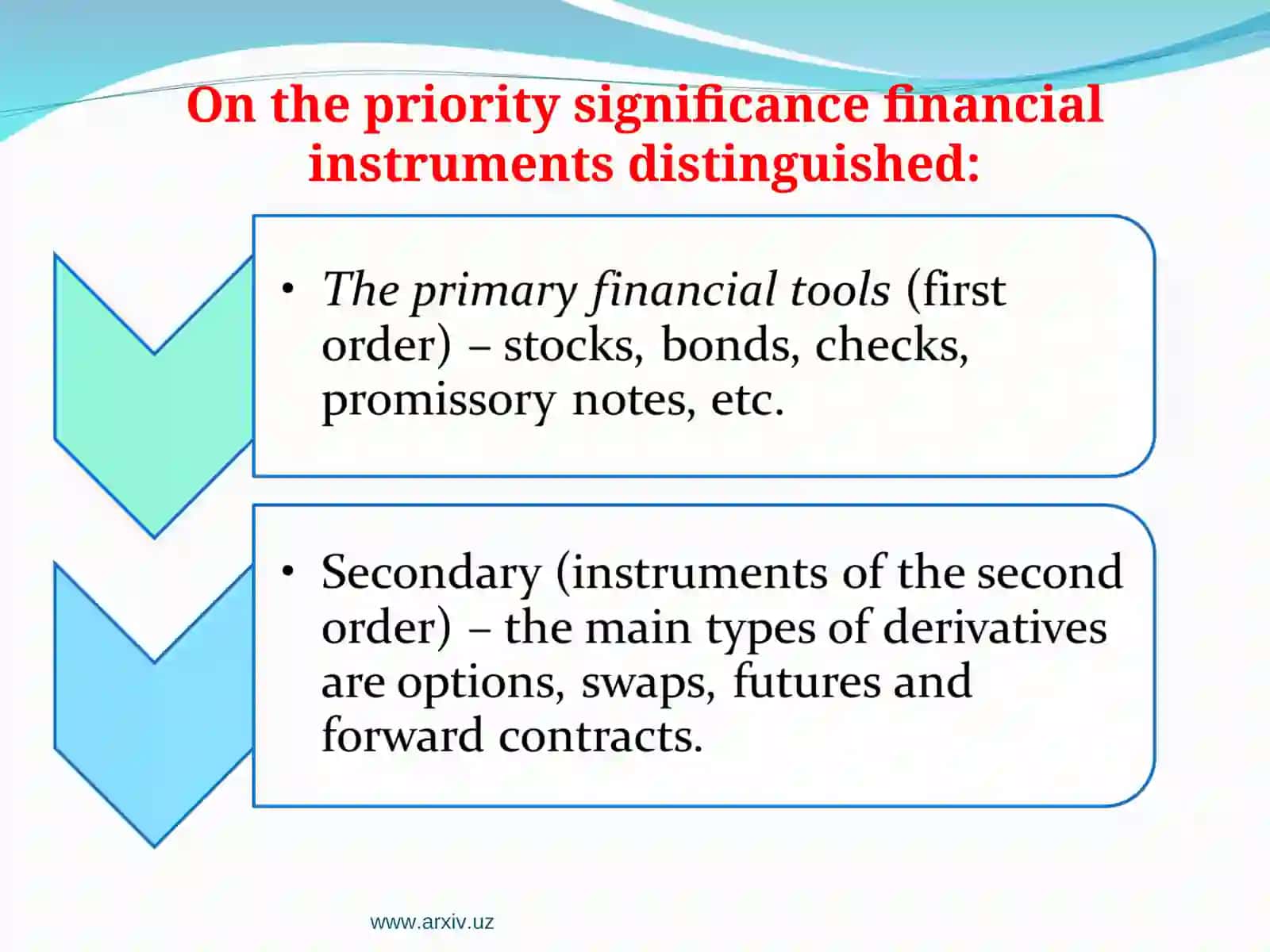 On the priority significance financial instruments distinguished:

• The primary financial tools (first order) – stocks, bonds, checks, promissory notes, etc.

• Secondary (instruments of the second order) – the main types of derivatives are options, swaps, futures and forward contracts.

www.arxiv.uz